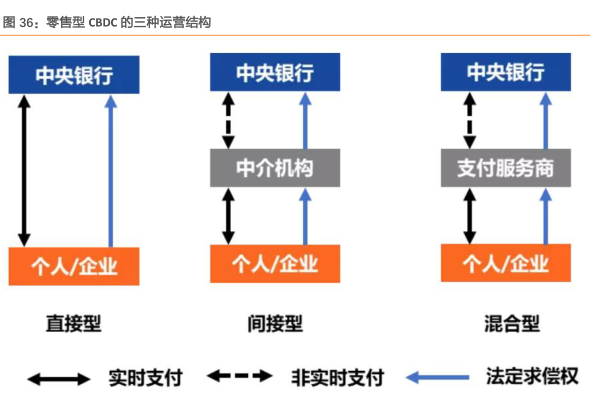 图 36：零售型 CBDC 的三种运营结构

中央银行

个人/企业

直接型

中央银行

中介机构

个人/企业

间接型

中央银行

支付服务商

个人/企业

混合型

实时支付 非实时支付 法定求偿权